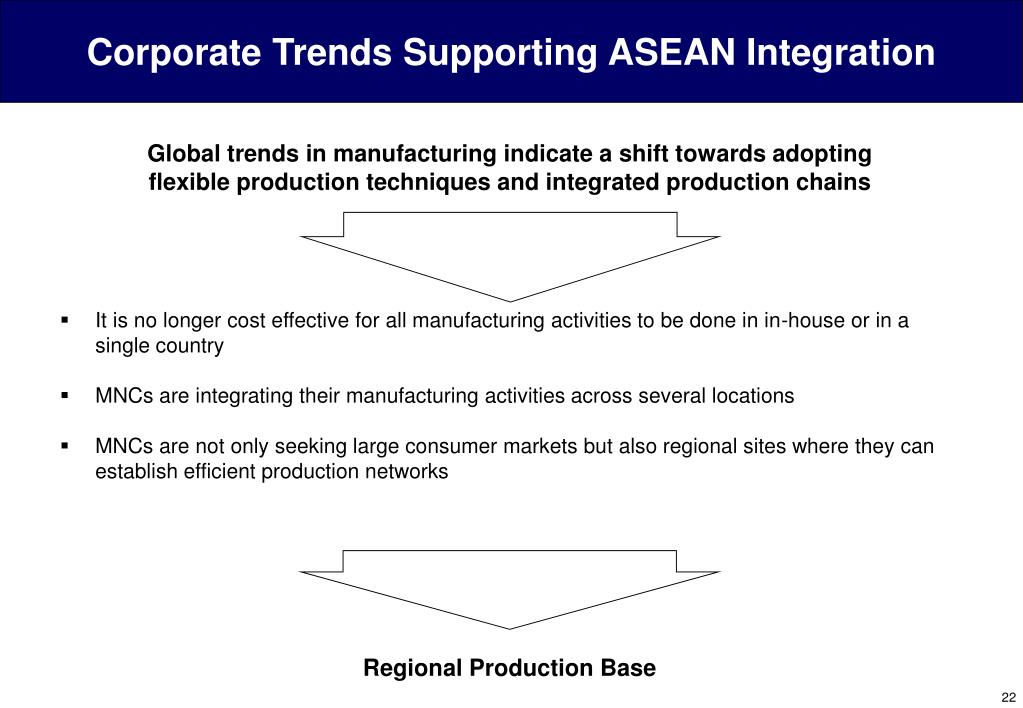 Corporate Trends Supporting ASEAN Integration

Global trends in manufacturing indicate a shift towards adopting flexible production techniques and integrated production chains

▪ It is no longer cost effective for all manufacturing activities to be done in in-house or in a single country

▪ MNCs are integrating their manufacturing activities across several locations

▪ MNCs are not only seeking large consumer markets but also regional sites where they can establish efficient production networks

Regional Production Base

22